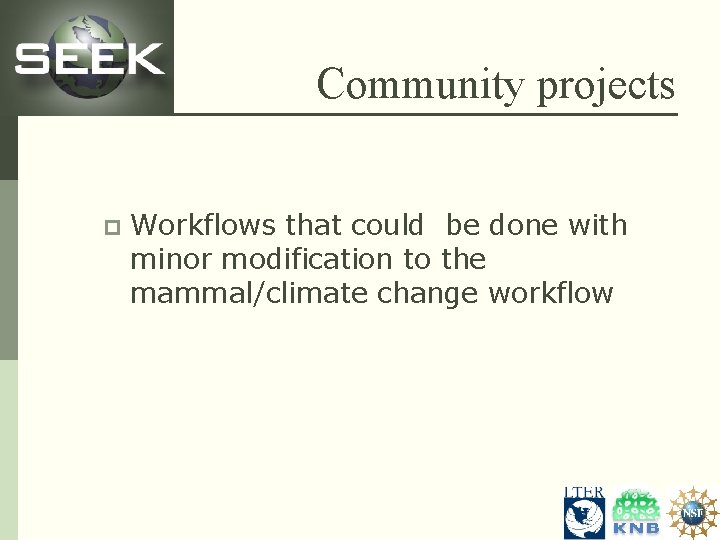 SEEK

Community projects

Workflows that could be done with minor modification to the mammal/climate change workflow

LTER

KNB

NSF